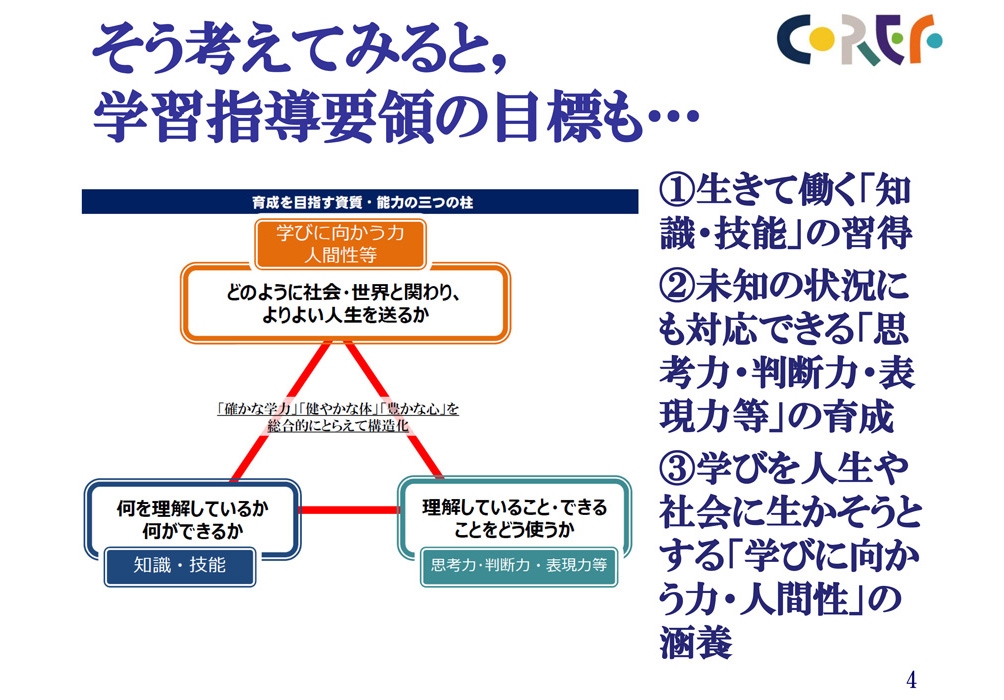 そう考えてみると，
学習指導要領の目標も…

CoREF

育成を目指す資質・能力の三つの柱

学びに向かう力
人間性等

どのように社会・世界と関わり、
よりよい人生を送るか

「確かな学力」「健やかな体」「豊かな心」を
総合的にとらえて構造化

何を理解しているか
何ができるか

知識・技能

理解していること・できる
ことをどう使うか

思考力・判断力・表現力等

①生きて働く「知識・技能」の習得

②未知の状況にも対応できる「思考力・判断力・表現力等」の育成

③学びを人生や社会に生かそうとする「学びに向かう力・人間性」の涵養

4